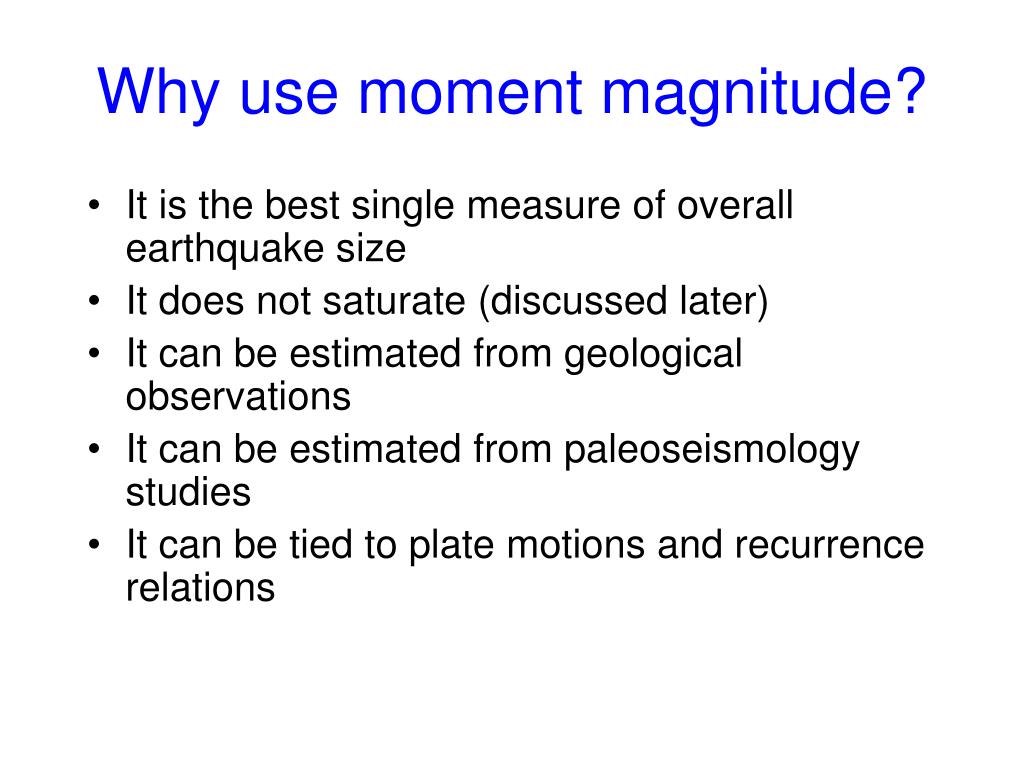 Why use moment magnitude?

• It is the best single measure of overall earthquake size
• It does not saturate (discussed later)
• It can be estimated from geological observations
• It can be estimated from paleoseismology studies
• It can be tied to plate motions and recurrence relations